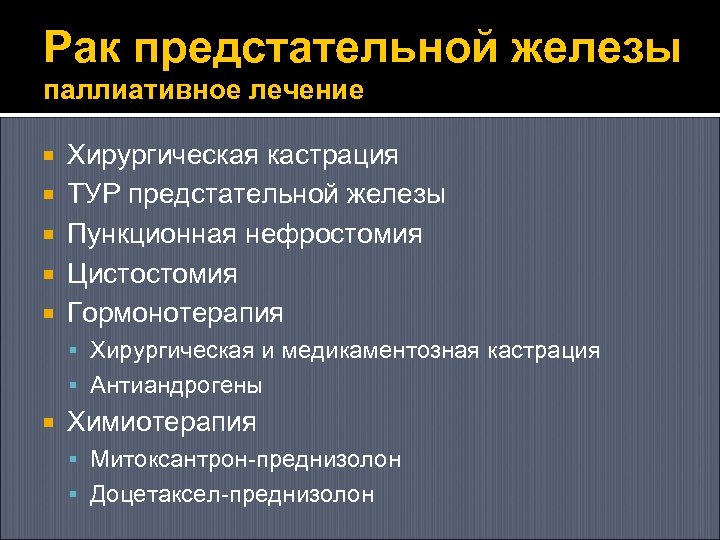 Рак предстательной железы
паллиативное лечение

- Хирургическая кастрация
- ТУР предстательной железы
- Пункционная нефростомия
- Цистостомия
- Гормонотерапия
  - Хирургическая и медикаментозная кастрация
  - Антиандрогены
- Химиотерапия
  - Митоксантрон-преднизолон
  - Доцетаксел-преднизолон